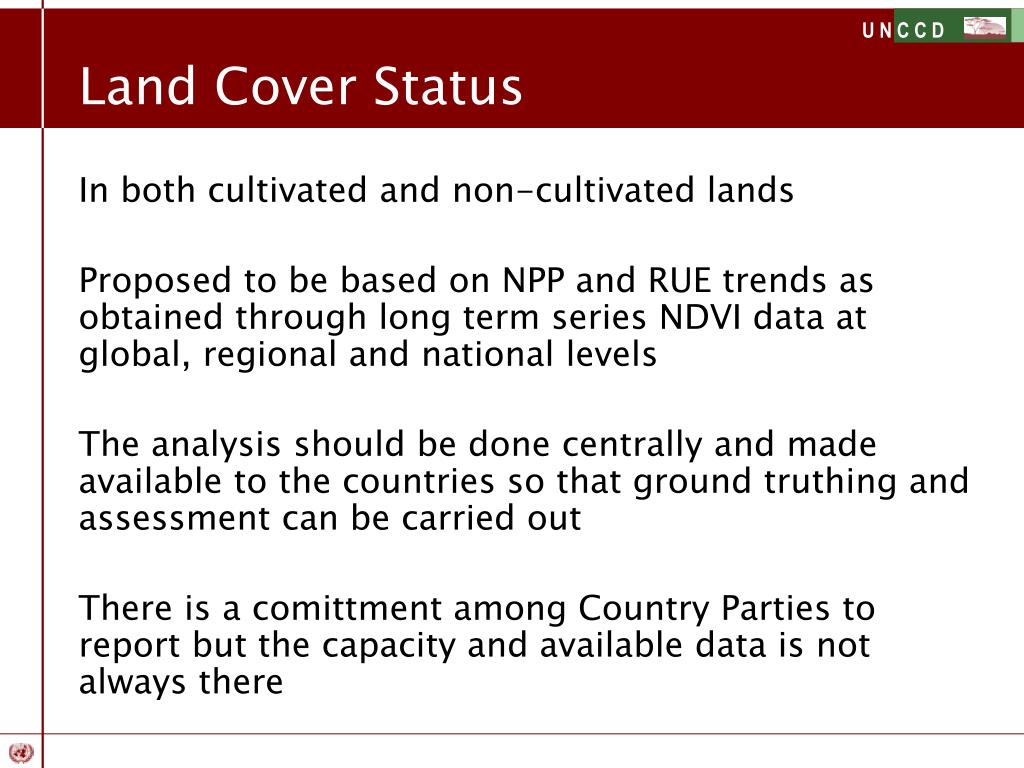 UNCCD

Land Cover Status

In both cultivated and non-cultivated lands

Proposed to be based on NPP and RUE trends as obtained through long term series NDVI data at global, regional and national levels

The analysis should be done centrally and made available to the countries so that ground truthing and assessment can be carried out

There is a comittment among Country Parties to report but the capacity and available data is not always there